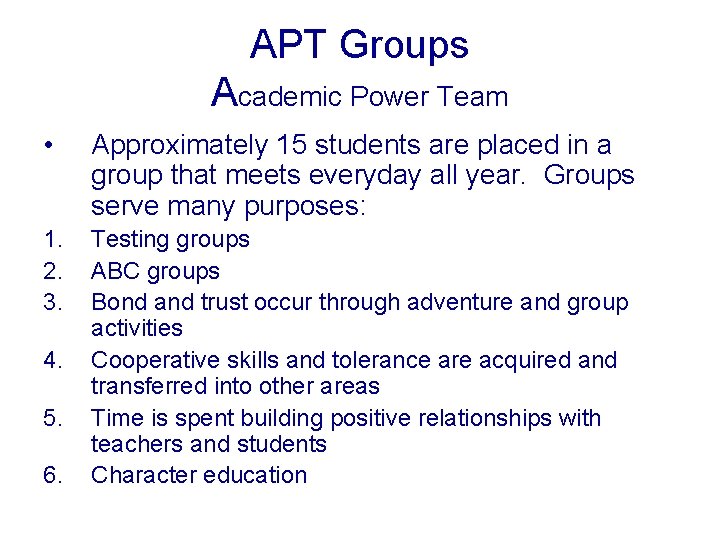 APT Groups
Academic Power Team

• Approximately 15 students are placed in a group that meets everyday all year. Groups serve many purposes:

1. Testing groups
2. ABC groups
3. Bond and trust occur through adventure and group activities
4. Cooperative skills and tolerance are acquired and transferred into other areas
5. Time is spent building positive relationships with teachers and students
6. Character education